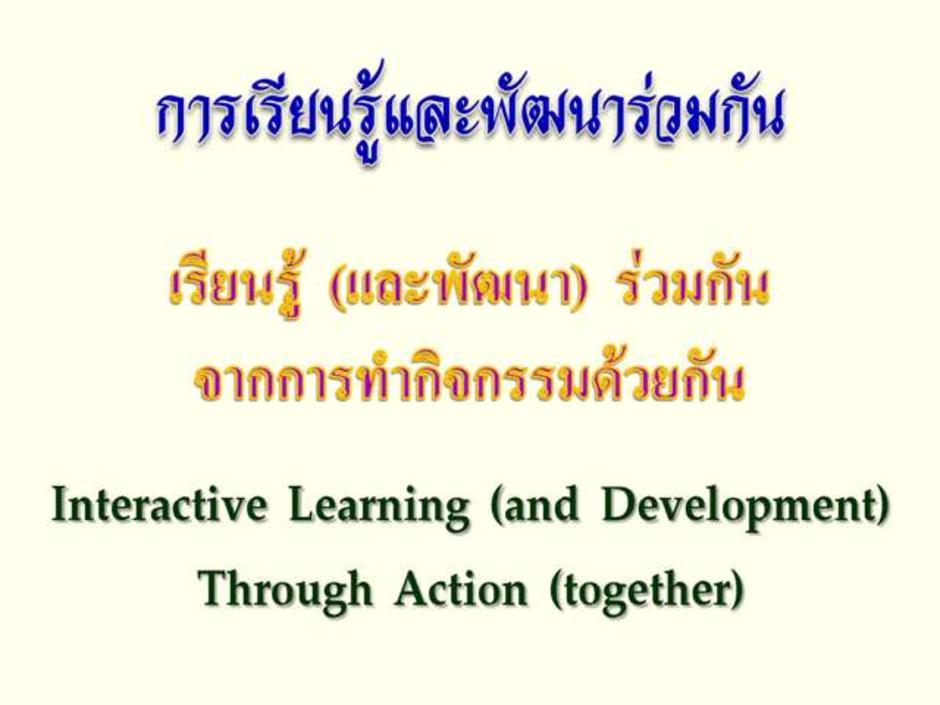 การเรียนรู้และพัฒนาร่วมกัน

เรียนรู้ (และพัฒนา) ร่วมกัน
จากการทำกิจกรรมด้วยกัน

Interactive Learning (and Development)
Through Action (together)